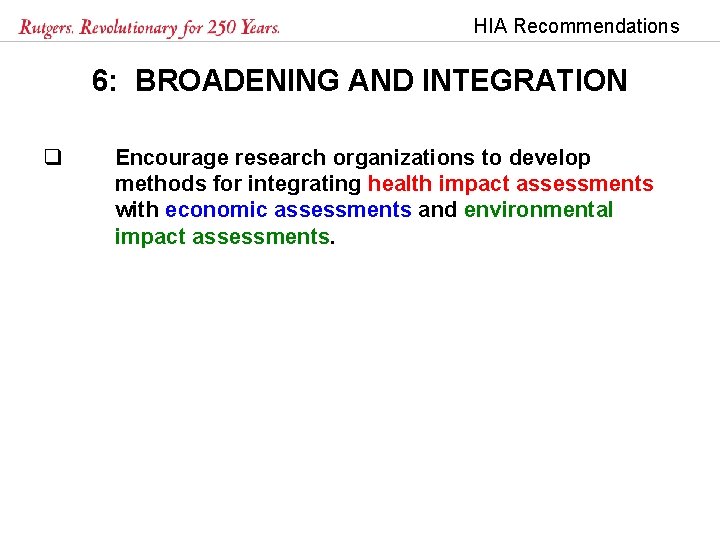 Rutgers. Revolutionary for 250 Years.

HIA Recommendations

6: BROADENING AND INTEGRATION

❑ Encourage research organizations to develop methods for integrating health impact assessments with economic assessments and environmental impact assessments.